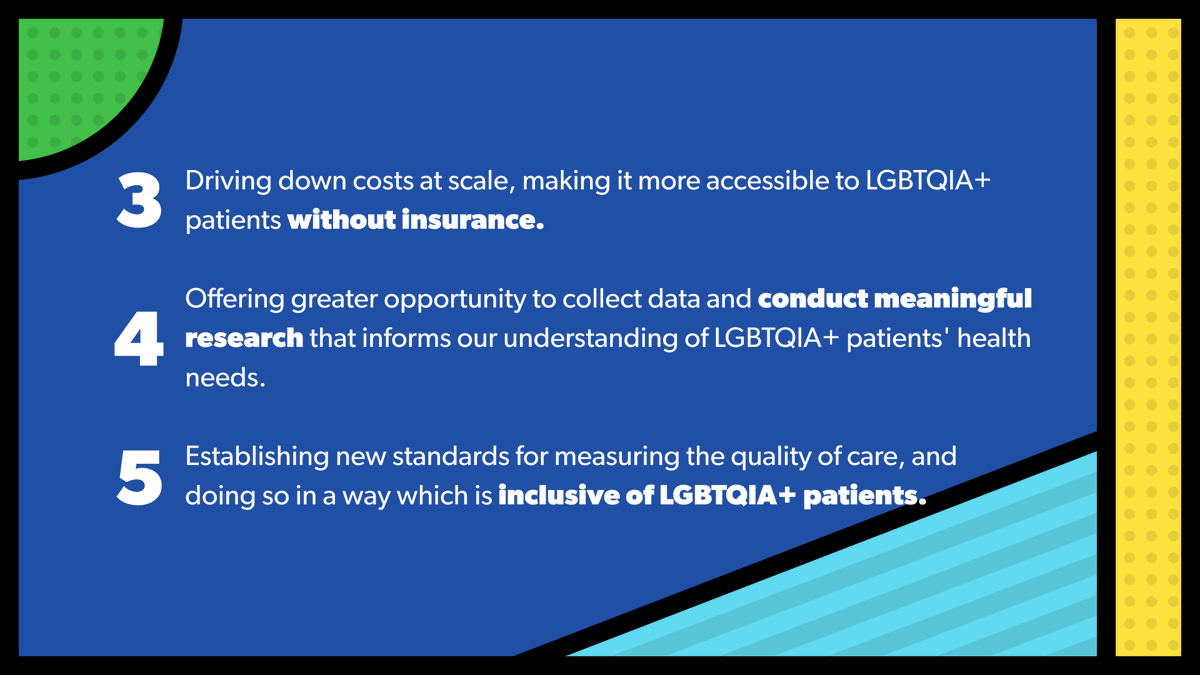 3 Driving down costs at scale, making it more accessible to LGBTQIA+ patients without insurance.

4 Offering greater opportunity to collect data and conduct meaningful research that informs our understanding of LGBTQIA+ patients' health needs.

5 Establishing new standards for measuring the quality of care, and doing so in a way which is inclusive of LGBTQIA+ patients.